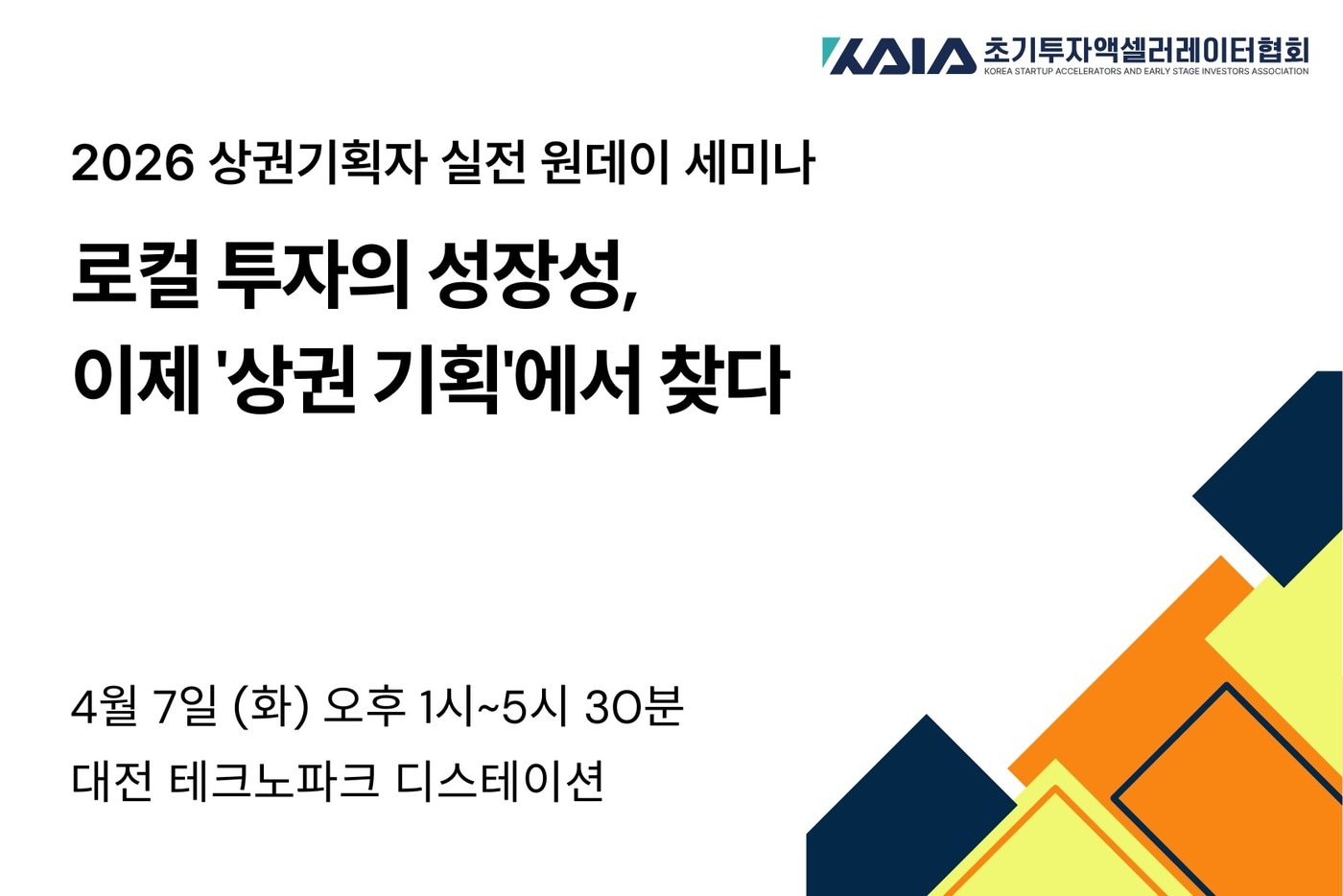 KAIA 초기투자액셀러레이터협회
KOREA STARTUP ACCELERATORS AND EARLY STAGE INVESTORS ASSOCIATION

2026 상권기획자 실전 원데이 세미나

로컬 투자의 성장성,
이제 '상권 기획'에서 찾다

4월 7일 (화) 오후 1시~5시 30분
대전 테크노파크 디스테이션